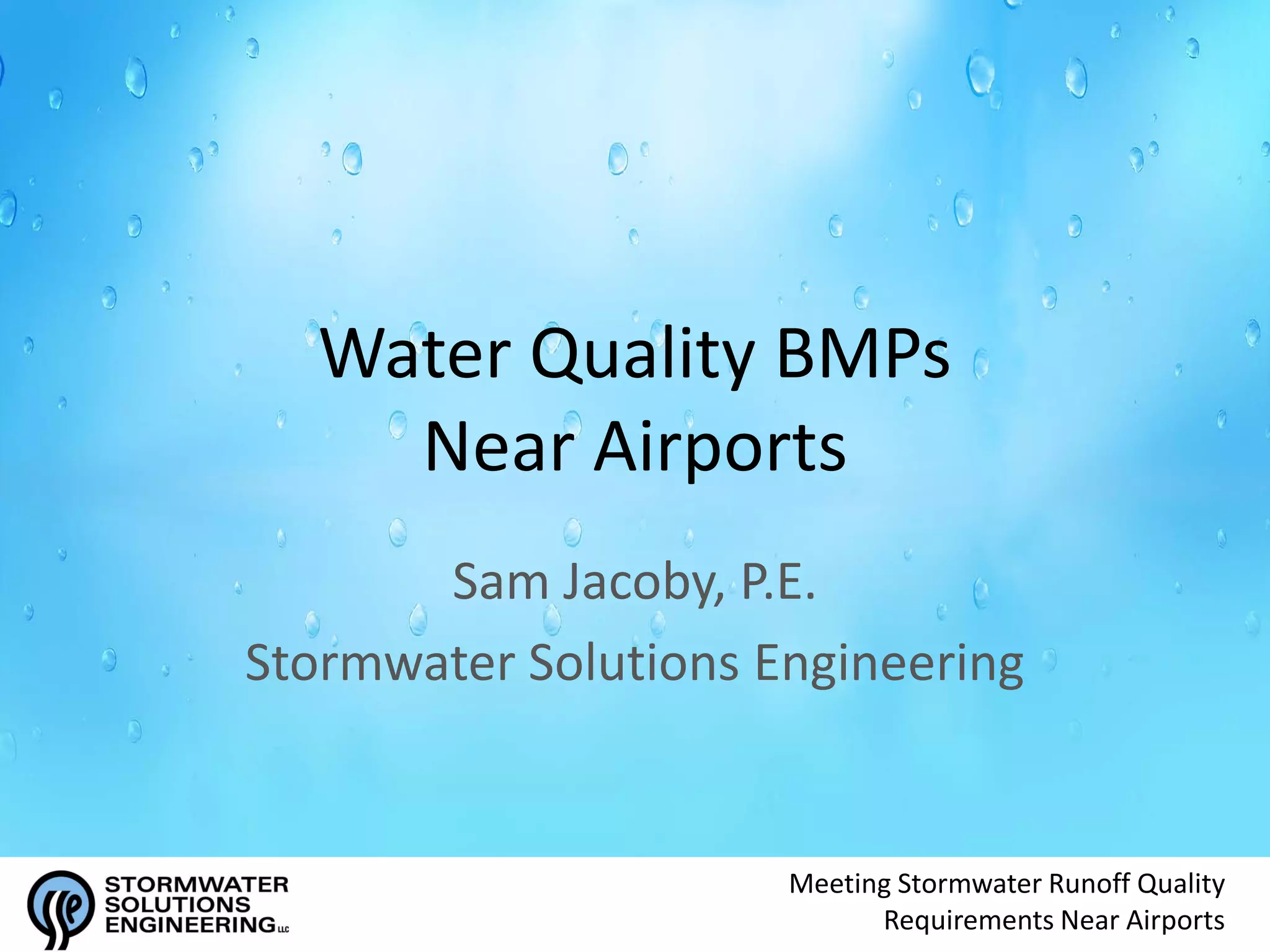 Water Quality BMPs
Near Airports

Sam Jacoby, P.E.
Stormwater Solutions Engineering

STORMWATER
SOLUTIONS
ENGINEERING LLC

Meeting Stormwater Runoff Quality
Requirements Near Airports